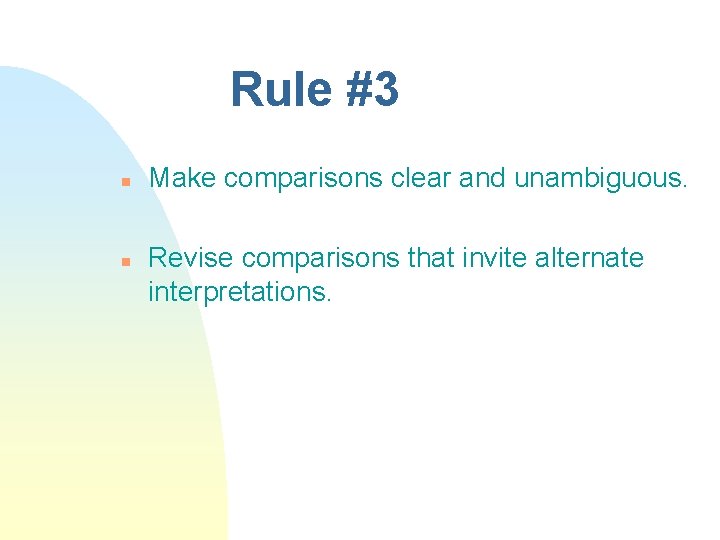 Rule #3

Make comparisons clear and unambiguous.

Revise comparisons that invite alternate interpretations.